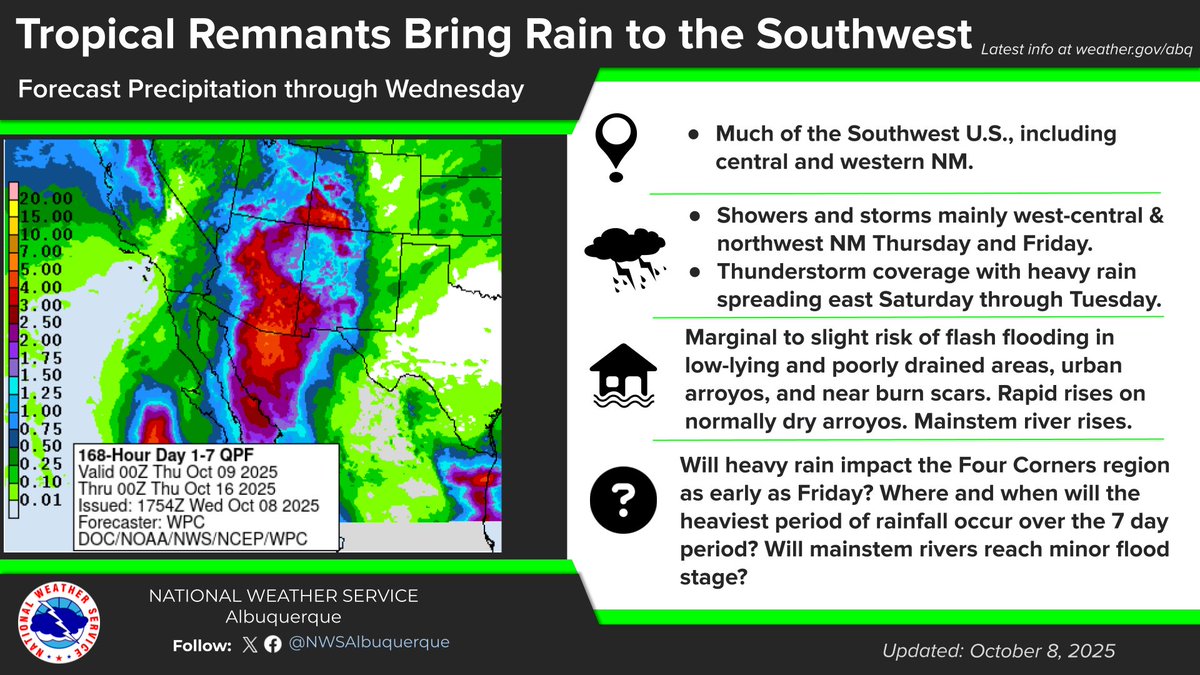 Tropical Remnants Bring Rain to the Southwest

Latest info at weather.gov/abq

Forecast Precipitation through Wednesday

20.00
15.00
10.00
7.00
5.00
4.00
3.00
2.50
2.00
1.75
1.50
1.25
1.00
0.75
0.50
0.25
0.10
0.01

168-Hour Day 1-7 QPF
Valid 00Z Thu Oct 09 2025
Thru 00Z Thu Oct 16 2025
Issued: 1754Z Wed Oct 08 2025
Forecaster: WPC
DOC/NOAA/NWS/NCEP/WPC

● Much of the Southwest U.S., including central and western NM.

● Showers and storms mainly west-central & northwest NM Thursday and Friday.
● Thunderstorm coverage with heavy rain spreading east Saturday through Tuesday.

Marginal to slight risk of flash flooding in low-lying and poorly drained areas, urban arroyos, and near burn scars. Rapid rises on normally dry arroyos. Mainstem river rises.

Will heavy rain impact the Four Corners region as early as Friday? Where and when will the heaviest period of rainfall occur over the 7 day period? Will mainstem rivers reach minor flood stage?

NATIONAL WEATHER SERVICE
NATIONAL WEATHER SERVICE
Albuquerque

Follow: @NWSAlbuquerque

Updated: October 8, 2025